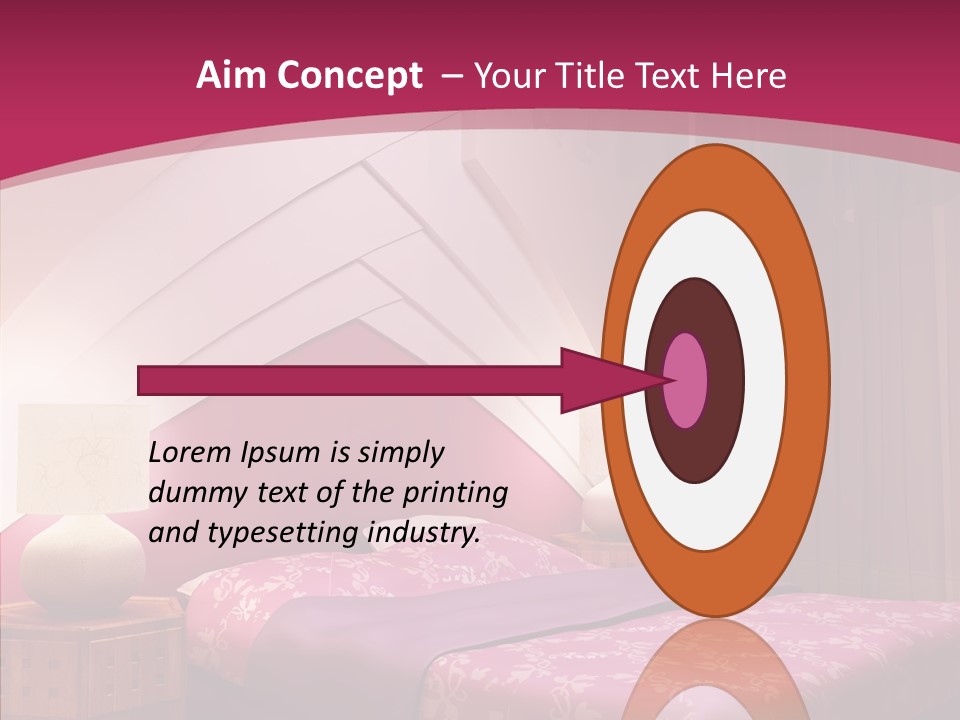 Aim Concept – Your Title Text Here

Lorem Ipsum is simply dummy text of the printing and typesetting industry.